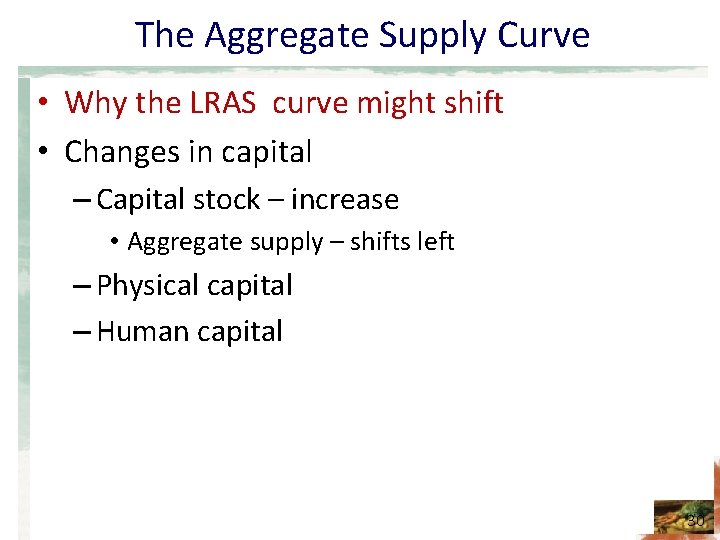 The Aggregate Supply Curve

• Why the LRAS curve might shift

• Changes in capital

– Capital stock – increase

• Aggregate supply – shifts left

– Physical capital

– Human capital

30